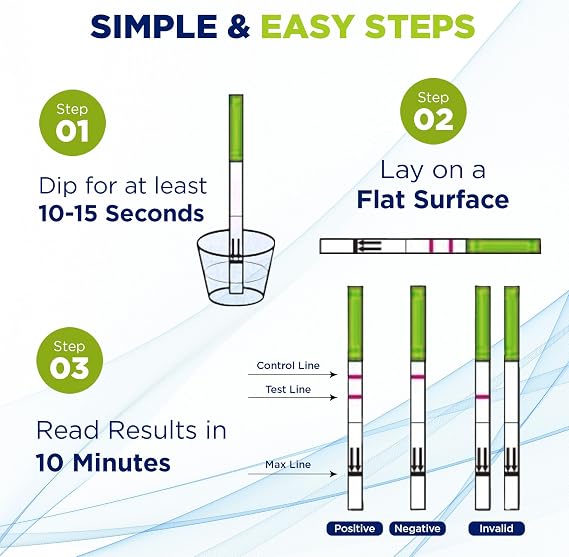 SIMPLE & EASY STEPS

Step 01

Dip for at least 10-15 Seconds

Step 02

Lay on a Flat Surface

Step 03

Read Results in 10 Minutes

Control Line

Test Line

Max Line

Positive

Negative

Invalid